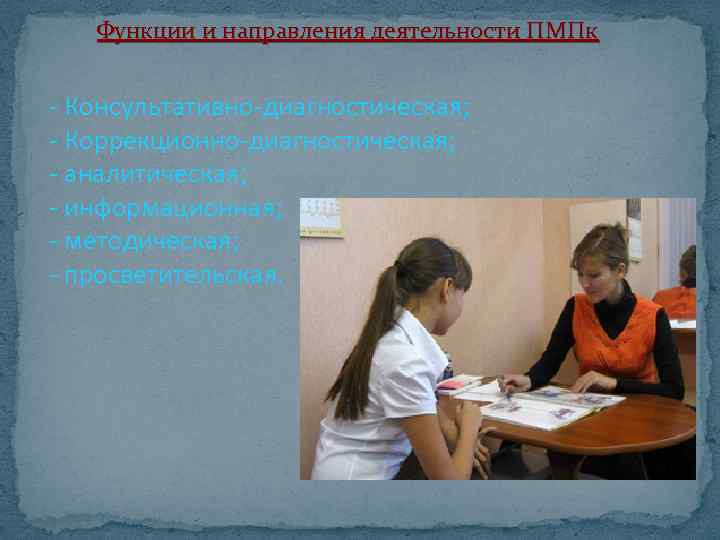 Функции и направления деятельности ПМПк

- Консультативно-диагностическая;
- Коррекционно-диагностическая;
- аналитическая;
- информационная;
- методическая;
- просветительская.